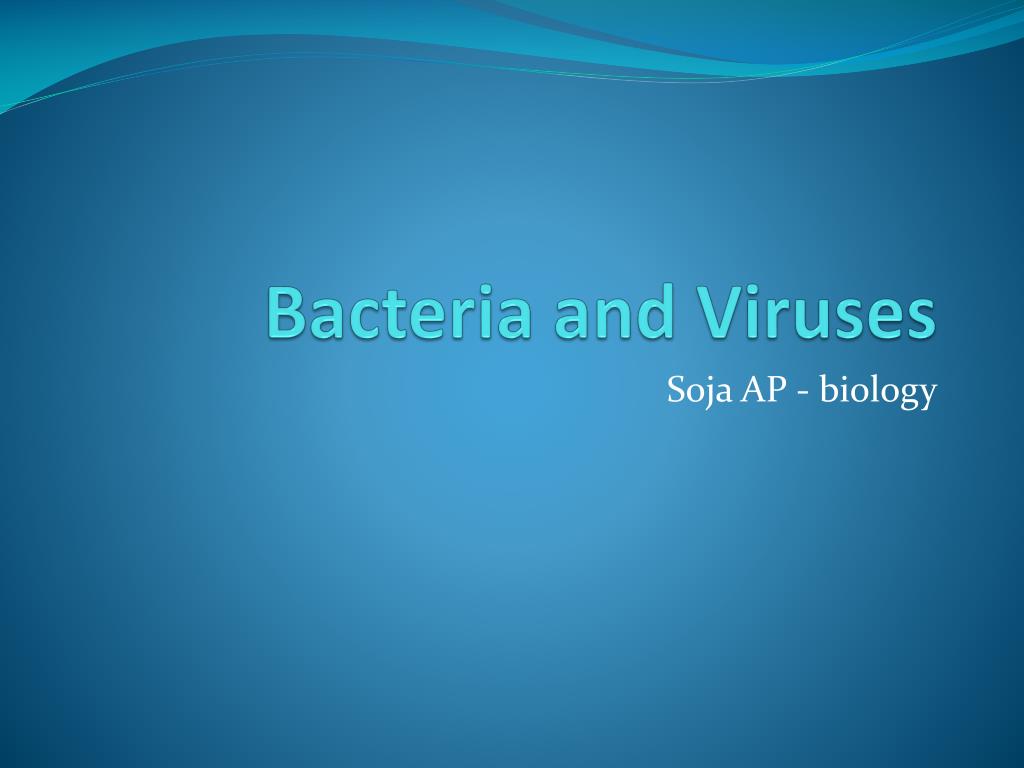 Bacteria and Viruses

Soja AP - biology